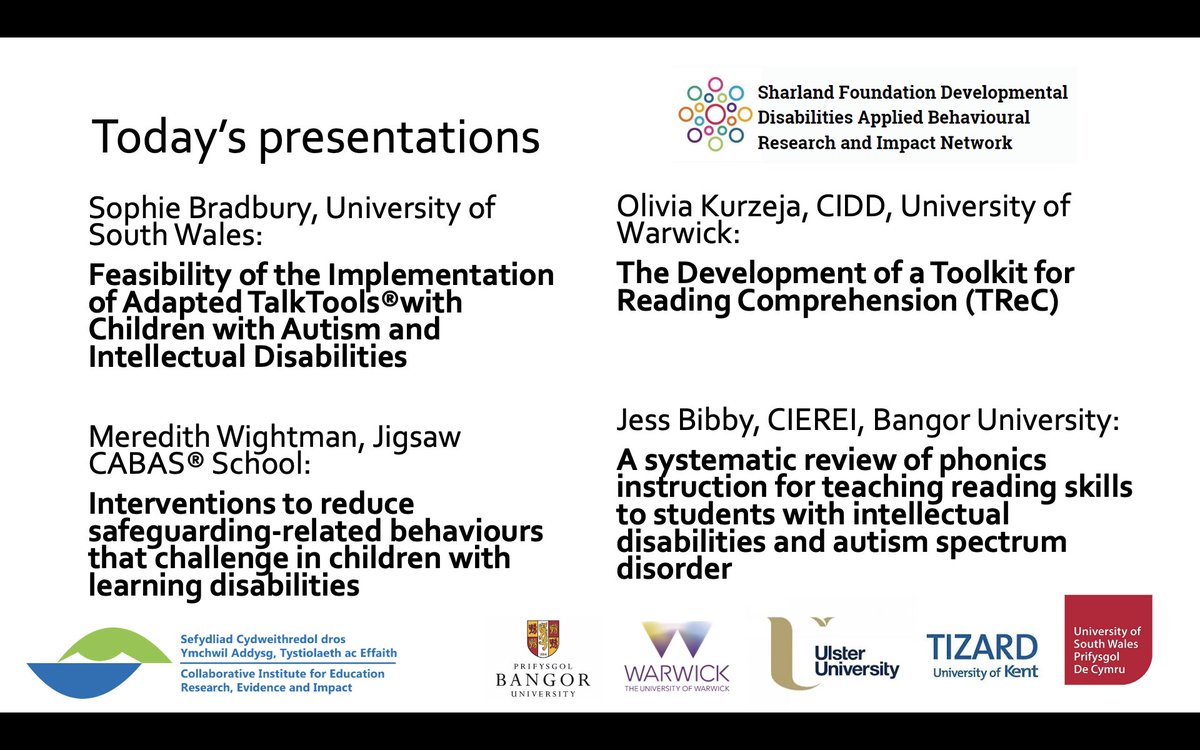 Today's presentations

Sharland Foundation Developmental Disabilities Applied Behavioural Research and Impact Network

Sophie Bradbury, University of South Wales:

**Feasibility of the Implementation of Adapted TalkTools®with Children with Autism and Intellectual Disabilities**

Meredith Wightman, Jigsaw CABAS® School:

**Interventions to reduce safeguarding-related behaviours that challenge in children with learning disabilities**

Olivia Kurzeja, CIDD, University of Warwick:

**The Development of a Toolkit for Reading Comprehension (TReC)**

Jess Bibby, CIEREI, Bangor University:

**A systematic review of phonics instruction for teaching reading skills to students with intellectual disabilities and autism spectrum disorder**

Sefydliad Cydweithredol dros Ymchwil Addysg, Tystiolaeth ac Effaith
Collaborative Institute for Education Research, Evidence and Impact

PRIFYSGOL BANGOR UNIVERSITY

WARWICK THE UNIVERSITY OF WARWICK

Ulster University

TIZARD University of Kent

University of South Wales Prifysgol De Cymru